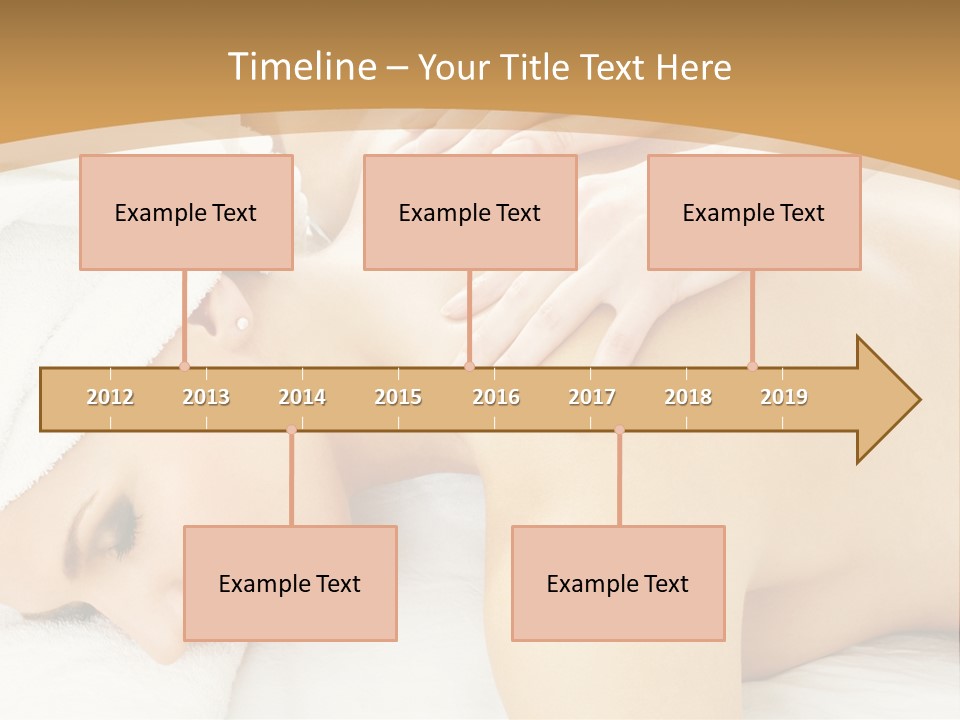 Timeline – Your Title Text Here

Example Text

Example Text

Example Text

2012 2013 2014 2015 2016 2017 2018 2019

Example Text

Example Text